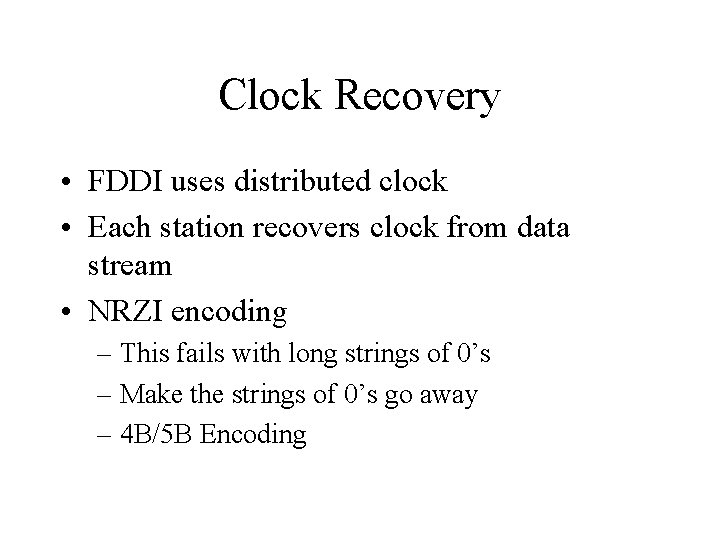 Clock Recovery

• FDDI uses distributed clock
• Each station recovers clock from data stream
• NRZI encoding
– This fails with long strings of 0’s
– Make the strings of 0’s go away
– 4B/5B Encoding